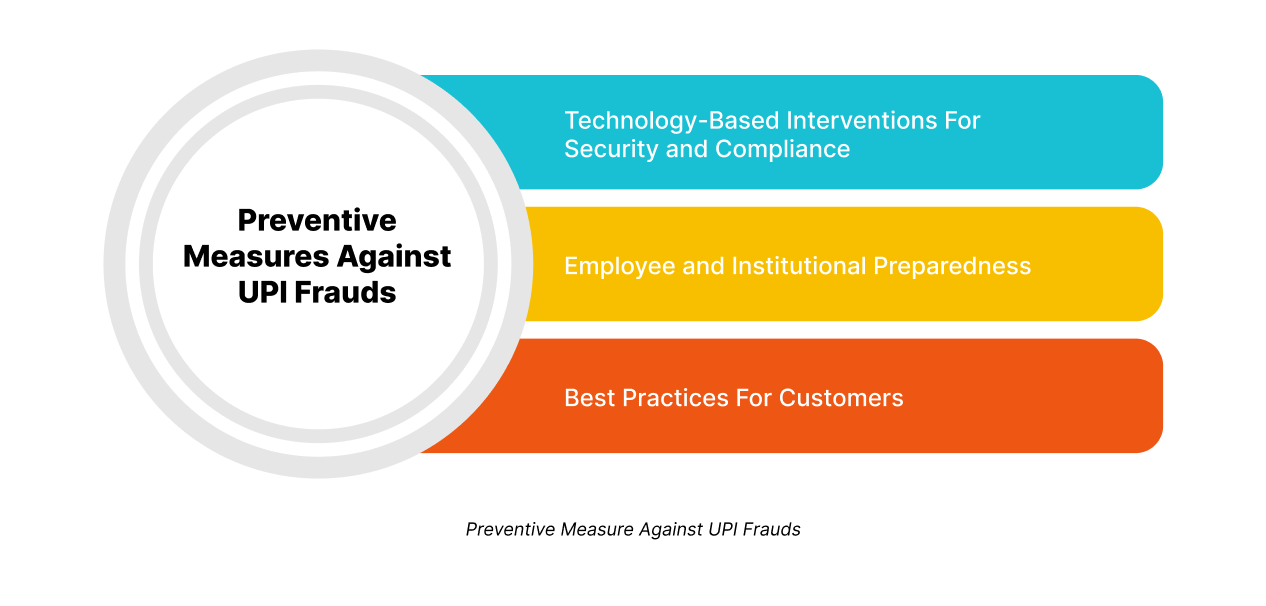 Preventive Measures Against UPI Frauds

Technology-Based Interventions For Security and Compliance

Employee and Institutional Preparedness

Best Practices For Customers

Preventive Measure Against UPI Frauds